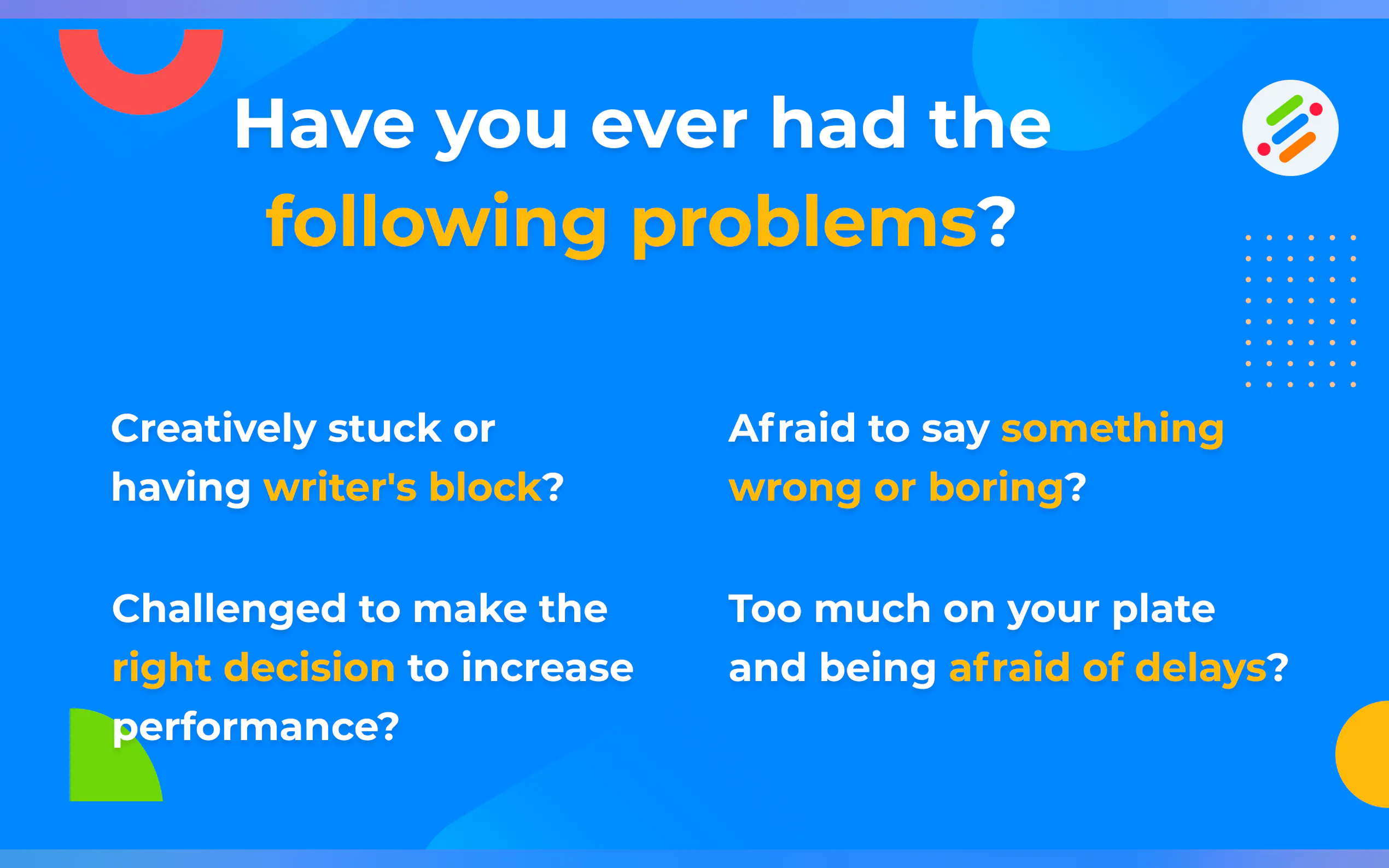 Have you ever had the following problems?

Creatively stuck or having writer's block?

Challenged to make the right decision to increase performance?

Afraid to say something wrong or boring?

Too much on your plate and being afraid of delays?